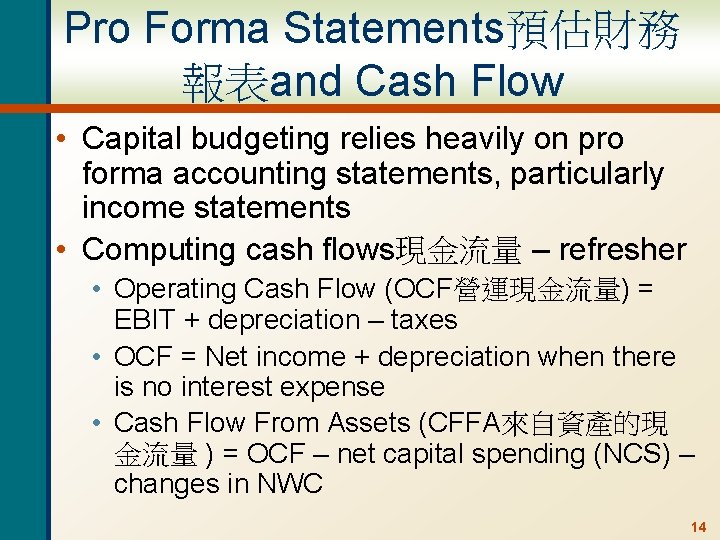 Pro Forma Statements預估財務報表and Cash Flow

• Capital budgeting relies heavily on pro forma accounting statements, particularly income statements
• Computing cash flows現金流量 – refresher
  • Operating Cash Flow (OCF營運現金流量) = EBIT + depreciation – taxes
  • OCF = Net income + depreciation when there is no interest expense
  • Cash Flow From Assets (CFFA來自資產的現金流量 ) = OCF – net capital spending (NCS) – changes in NWC

14